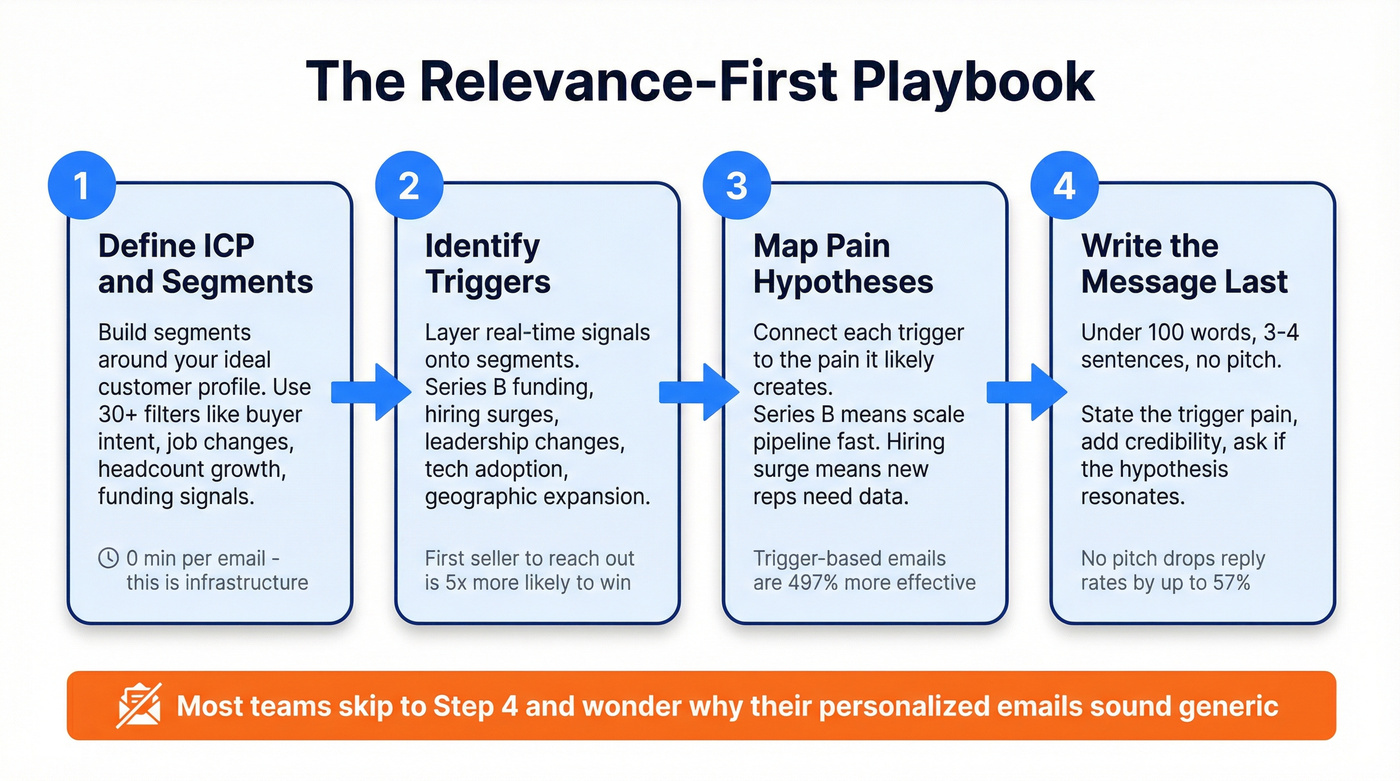 The Relevance-First Playbook

1

Define ICP and Segments

Build segments around your ideal customer profile. Use 30+ filters like buyer intent, job changes, headcount growth, funding signals.

0 min per email - this is infrastructure

2

Identify Triggers

Layer real-time signals onto segments. Series B funding, hiring surges, leadership changes, tech adoption, geographic expansion.

First seller to reach out is 5x more likely to win

3

Map Pain Hypotheses

Connect each trigger to the pain it likely creates. Series B means scale pipeline fast. Hiring surge means new reps need data.

Trigger-based emails are 497% more effective

4

Write the Message Last

Under 100 words, 3-4 sentences, no pitch.

State the trigger pain, add credibility, ask if the hypothesis resonates.

No pitch drops reply rates by up to 57%

Most teams skip to Step 4 and wonder why their personalized emails sound generic